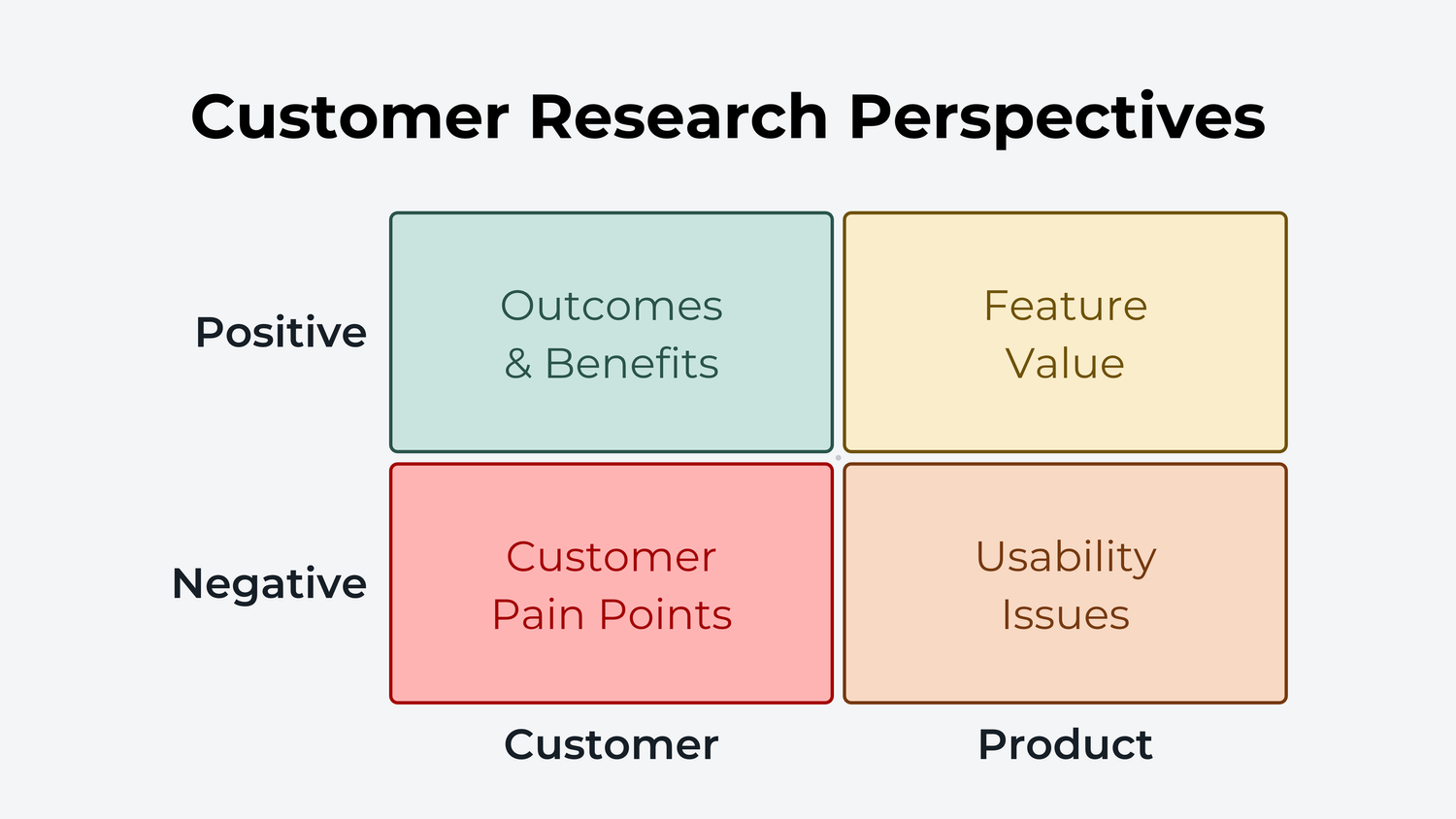 Customer Research Perspectives

| | Customer | Product |
|---|---|---|
| Positive | Outcomes & Benefits | Feature Value |
| Negative | Customer Pain Points | Usability Issues |